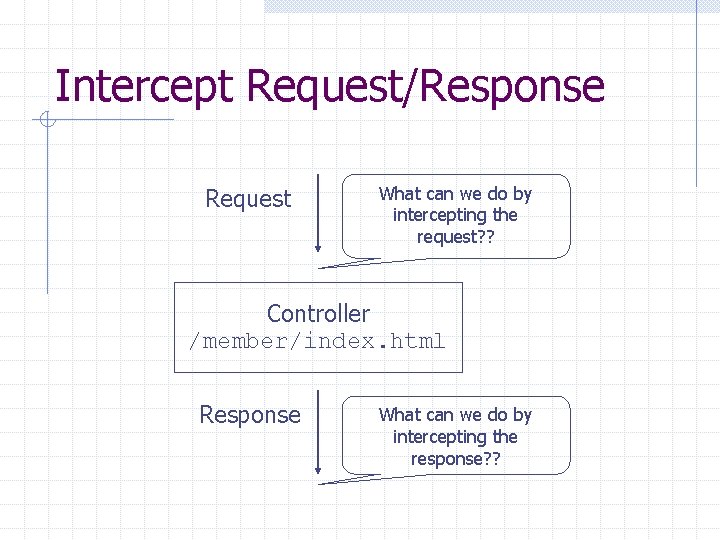 Intercept Request/Response

Request

What can we do by intercepting the request??

Controller
/member/index.html

Response

What can we do by intercepting the response??